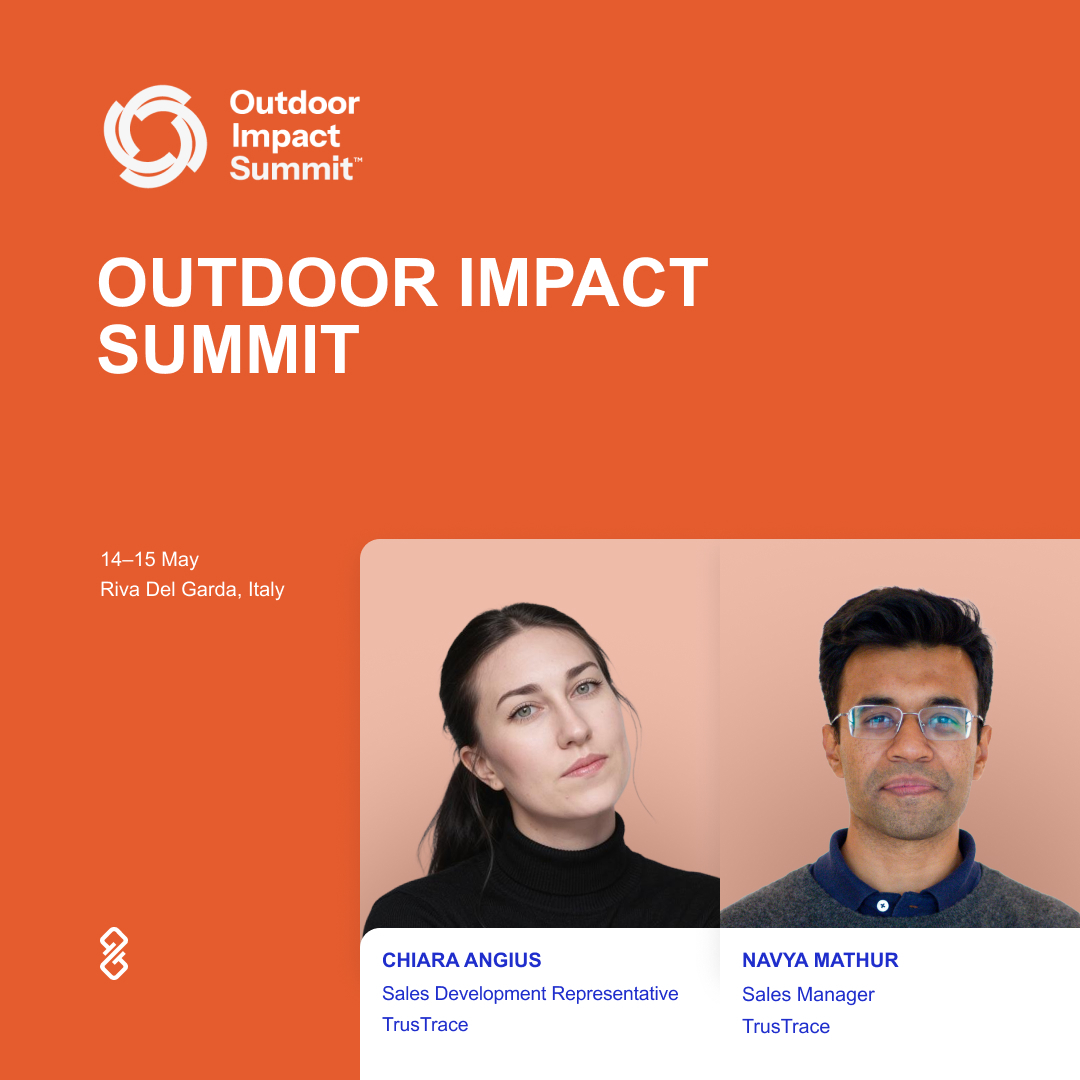 Outdoor Impact Summit™

OUTDOOR IMPACT SUMMIT

14–15 May
Riva Del Garda, Italy

CHIARA ANGIUS
Sales Development Representative
TrusTrace

NAVYA MATHUR
Sales Manager
TrusTrace